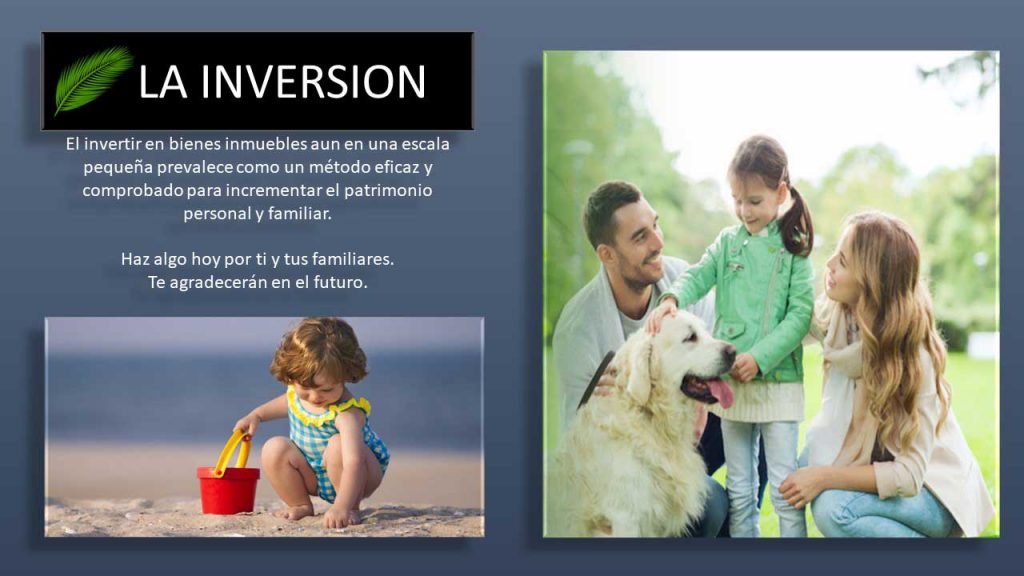 LA INVERSION

El invertir en bienes inmuebles aun en una escala pequeña prevalece como un método eficaz y comprobado para incrementar el patrimonio personal y familiar.

Haz algo hoy por ti y tus familiares. Te agradecerán en el futuro.